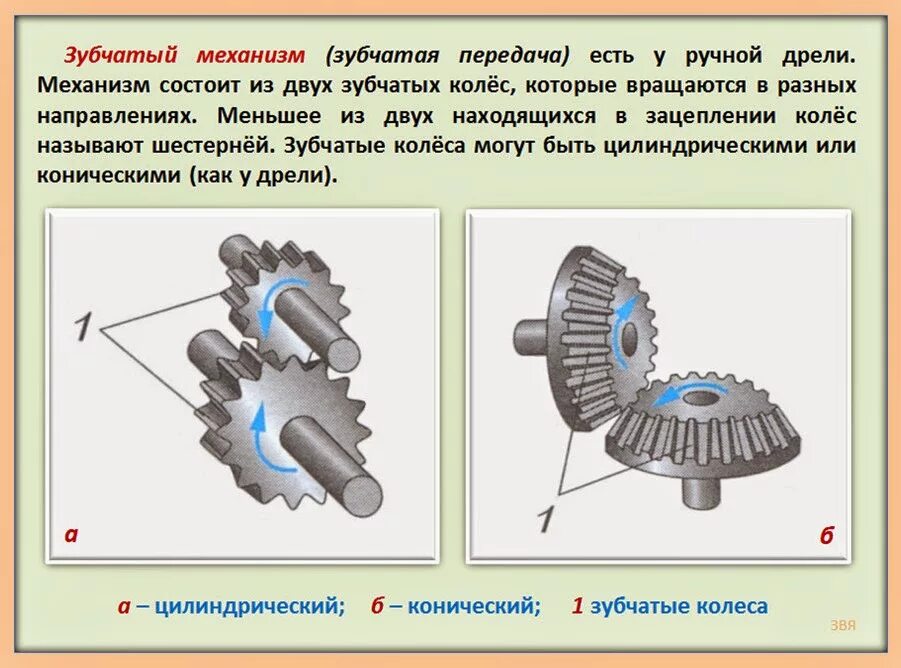 Зубчатый механизм (зубчатая передача) есть у ручной дрели. Механизм состоит из двух зубчатых колёс, которые вращаются в разных направлениях. Меньшее из двух находящихся в зацеплении колёс называют шестернёй. Зубчатые колёса могут быть цилиндрическими или коническими (как у дрели).

1

а

1

б

а – цилиндрический; б – конический; 1 зубчатые колеса

ЗВЯ